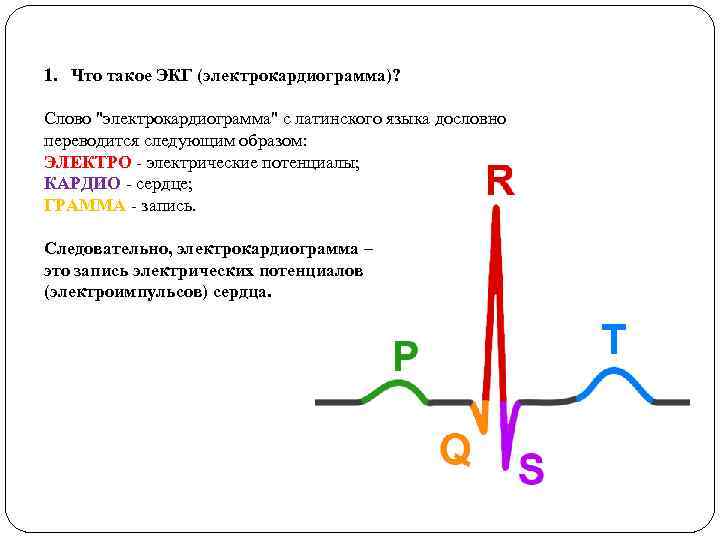 1. Что такое ЭКГ (электрокардиограмма)?

Слово "электрокардиограмма" с латинского языка дословно переводится следующим образом:
ЭЛЕКТРО - электрические потенциалы;
КАРДИО - сердце;
ГРАММА - запись.

Следовательно, электрокардиограмма – это запись электрических потенциалов (электроимпульсов) сердца.

R
P
T
Q
S